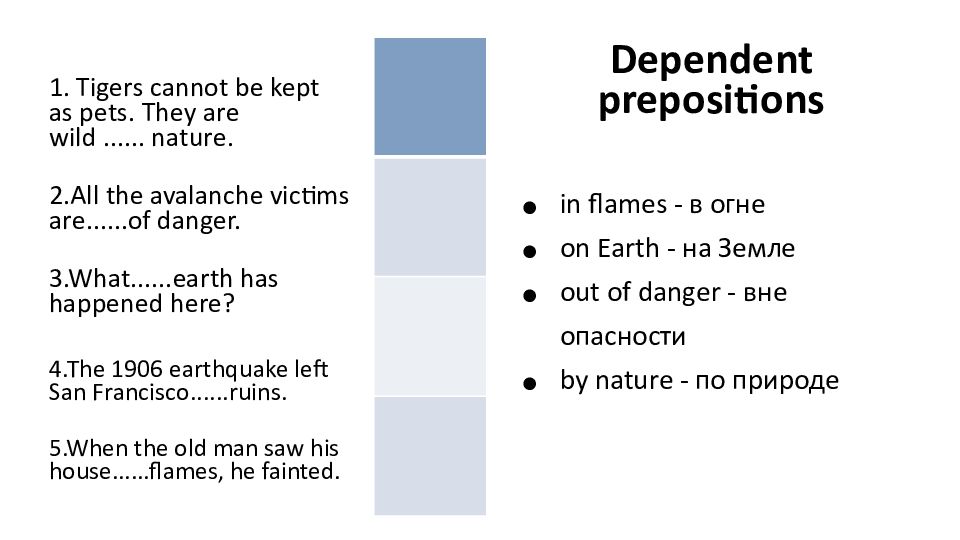 1. Tigers cannot be kept as pets. They are wild ...... nature.

2.All the avalanche victims are......of danger.

3.What......earth has happened here?

4.The 1906 earthquake left San Francisco......ruins.

5.When the old man saw his house......flames, he fainted.

Dependent prepositions

- in flames - в огне
- on Earth - на Земле
- out of danger - вне опасности
- by nature - по природе